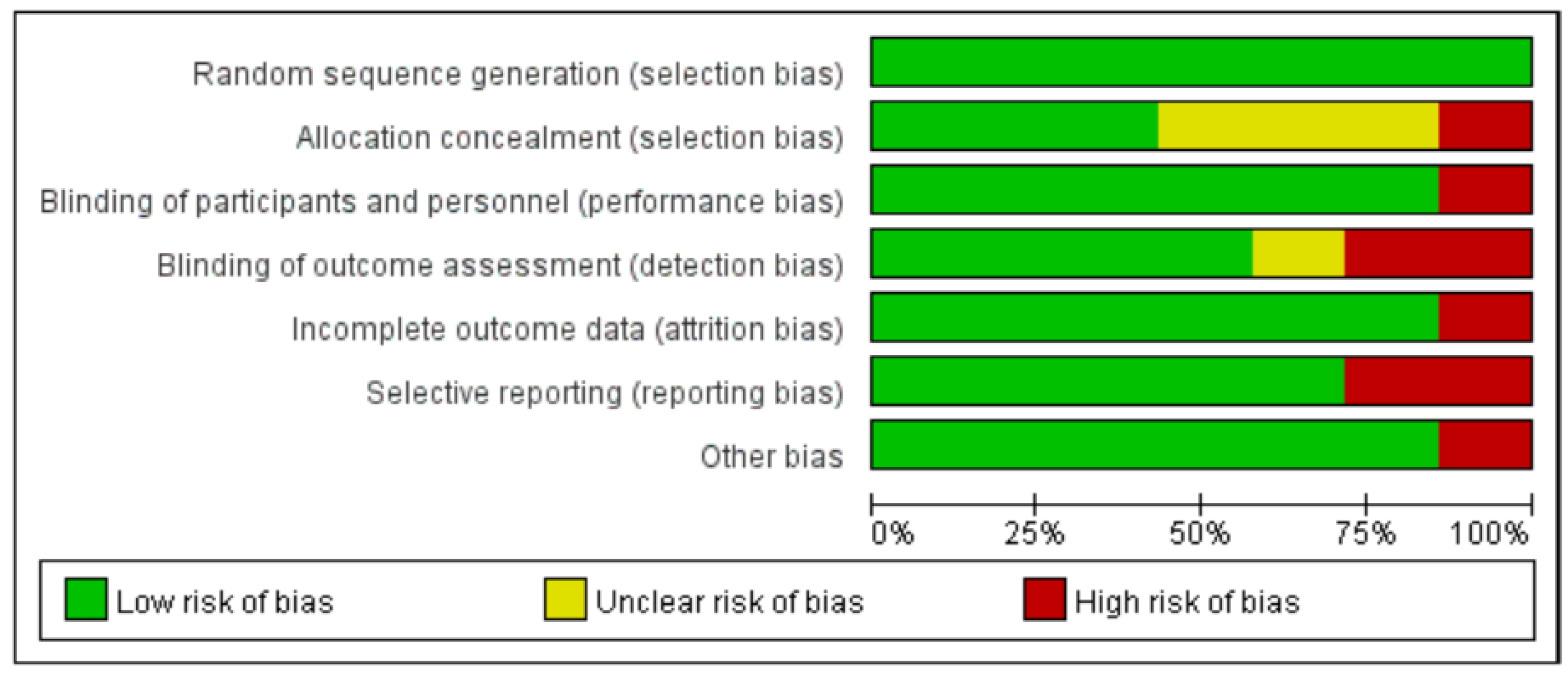 Random sequence generation (selection bias)
Allocation concealment (selection bias)
Blinding of participants and personnel (performance bias)
Blinding of outcome assessment (detection bias)
Incomplete outcome data (attrition bias)
Selective reporting (reporting bias)
Other bias

0% 25% 50% 75% 100%

Low risk of bias
Unclear risk of bias
High risk of bias